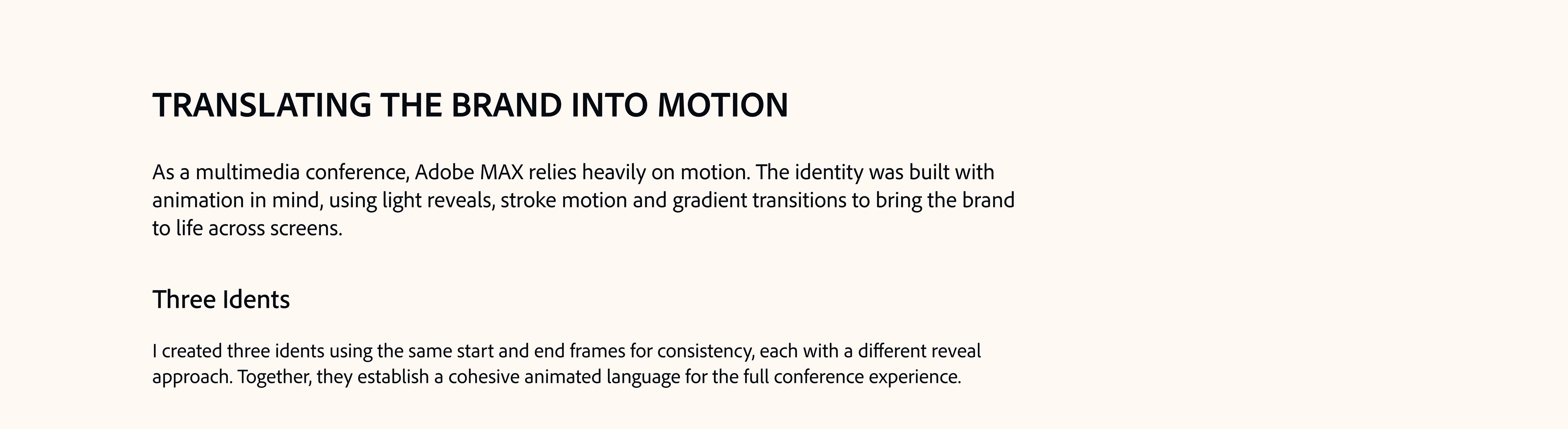 TRANSLATING THE BRAND INTO MOTION

As a multimedia conference, Adobe MAX relies heavily on motion. The identity was built with animation in mind, using light reveals, stroke motion and gradient transitions to bring the brand to life across screens.

Three Idents

I created three idents using the same start and end frames for consistency, each with a different reveal approach. Together, they establish a cohesive animated language for the full conference experience.